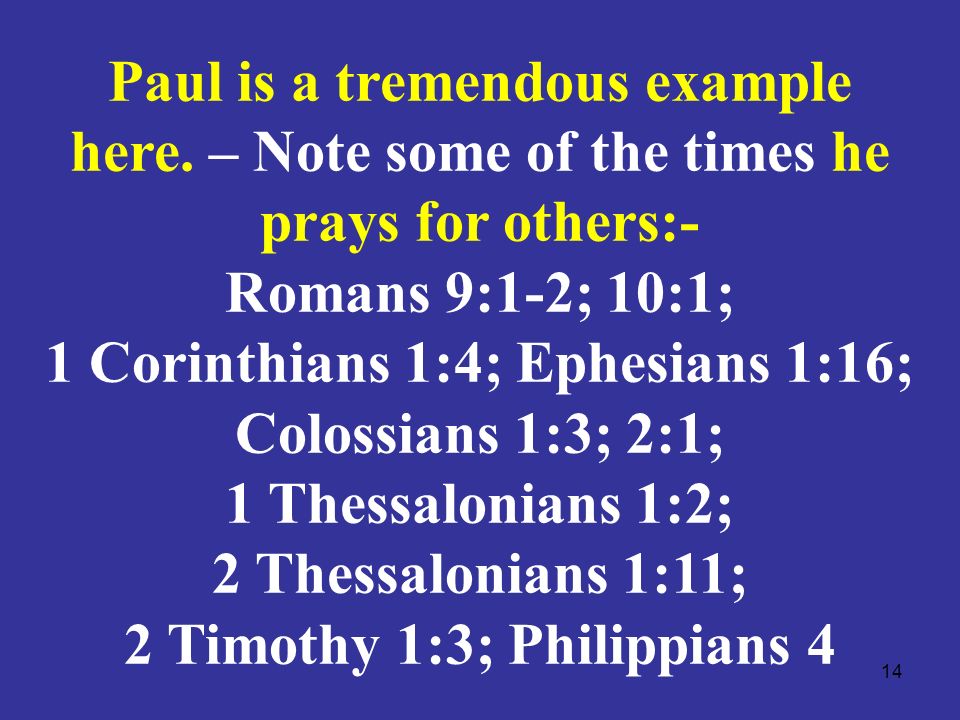 Paul is a tremendous example here. – Note some of the times he prays for others:-

Romans 9:1-2; 10:1;
1 Corinthians 1:4; Ephesians 1:16;
Colossians 1:3; 2:1;
1 Thessalonians 1:2;
2 Thessalonians 1:11;
2 Timothy 1:3; Philippians 4

14